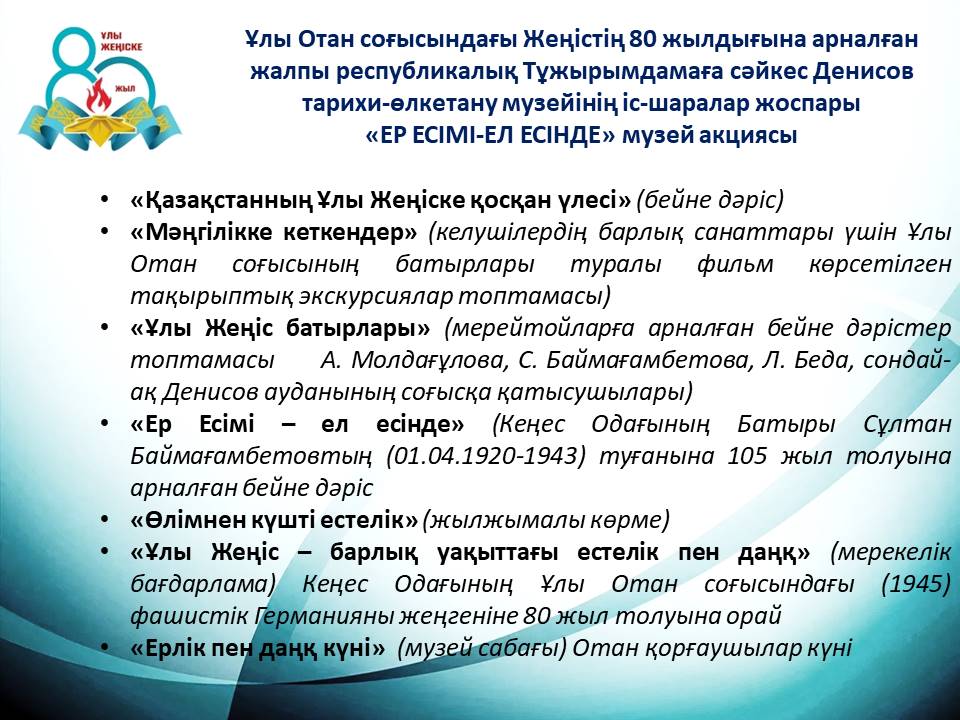 ҰЛЫ ЖЕҢІСКЕ 80 ЖЫЛ

Ұлы Отан соғысындағы Жеңістің 80 жылдығына арналған жалпы республикалық Тұжырымдамаға сәйкес Денисов тарихи-өлкетану музейінің іс-шаралар жоспары «ЕР ЕСІМІ-ЕЛ ЕСІНДЕ» музей акциясы

• «Қазақстанның Ұлы Жеңіске қосқан үлесі» (бейне дәріс)
• «Мәңгілікке кеткендер» (келушілердің барлық санаттары үшін Ұлы Отан соғысының батырлары туралы фильм көрсетілген тақырыптық экскурсиялар топтамасы)
• «Ұлы Жеңіс батырлары» (мерейтойларға арналған бейне дәрістер топтамасы А. Молдағұлова, С. Баймағамбетова, Л. Беда, сондай-ақ Денисов ауданының соғысқа қатысушылары)
• «Ер Есімі – ел есінде» (Кеңес Одағының Батыры Сұлтан Баймағамбетовтың (01.04.1920-1943) туғанына 105 жыл толуына арналған бейне дәріс
• «Өлімнен күшті естелік» (жылжымалы көрме)
• «Ұлы Жеңіс – барлық уақыттағы естелік пен даңқ» (мерекелік бағдарлама) Кеңес Одағының Ұлы Отан соғысындағы (1945) фашистік Германияны жеңгеніне 80 жыл толуына орай
• «Ерлік пен даңқ күні» (музей сабағы) Отан қорғаушылар күні